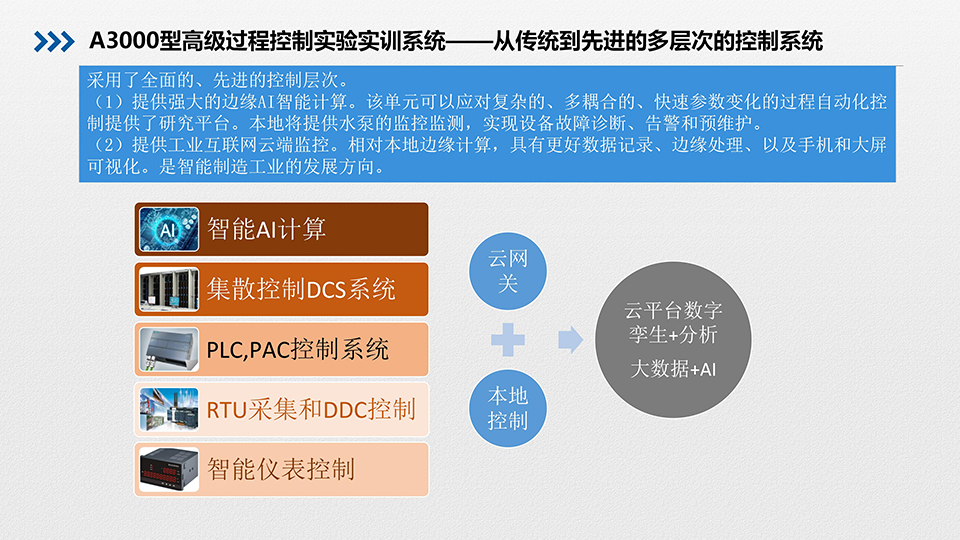 A3000型高级过程控制实验实训系统——从传统到先进的多层次的控制系统

采用了全面的、先进的控制层次。
（1）提供强大的边缘AI智能计算。该单元可以应对复杂的、多耦合的、快速参数变化的过程自动化控制提供了研究平台。本地将提供水泵的监控监测，实现设备故障诊断、告警和预维护。
（2）提供工业互联网云端监控。相对本地边缘计算，具有更好数据记录、边缘处理、以及手机和大屏可视化。是智能制造工业的发展方向。

AI

智能AI计算

集散控制DCS系统

PLC,PAC控制系统

RTU采集和DDC控制

智能仪表控制

云网关

本地控制

云平台数字孪生+分析
大数据+AI